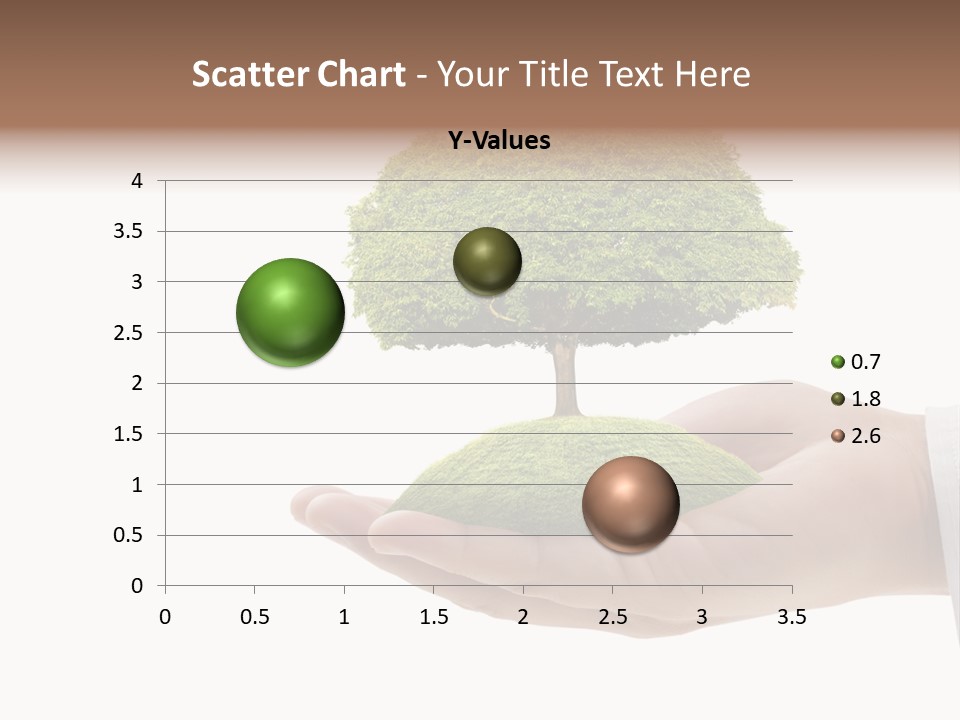 Scatter Chart - Your Title Text Here

Y-Values

4
3.5
3
2.5
2
1.5
1
0.5
0

0 0.5 1 1.5 2 2.5 3 3.5

0.7
1.8
2.6